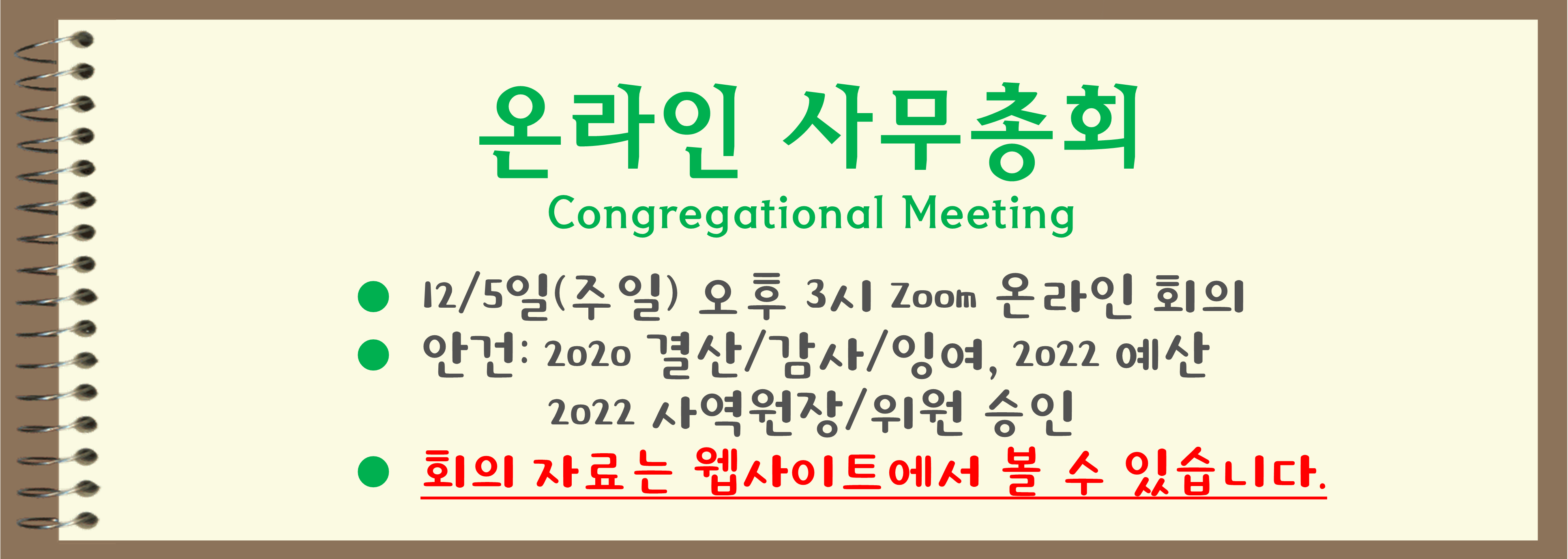 온라인 사무총회
Congregational Meeting

● 12/5일(주일) 오후 3시 Zoom 온라인 회의
● 안건: 2020 결산/감사/잉여, 2022 예산
2022 사역원장/위원 승인
● 회의 자료는 웹사이트에서 볼 수 있습니다.